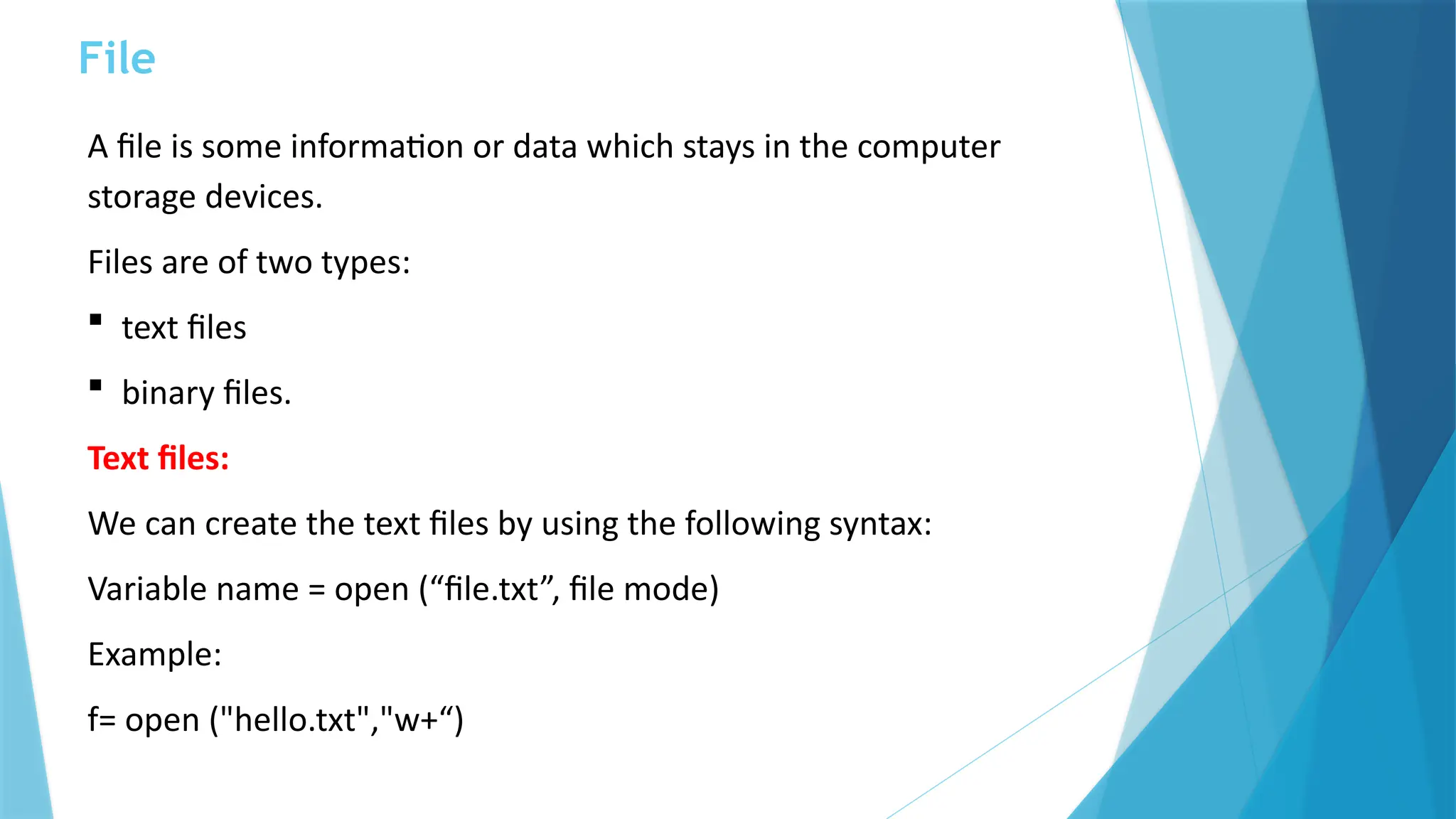 File

A file is some information or data which stays in the computer storage devices.

Files are of two types:

▪ text files

▪ binary files.

Text files:

We can create the text files by using the following syntax:

Variable name = open (“file.txt”, file mode)

Example:

f= open ("hello.txt","w+“)